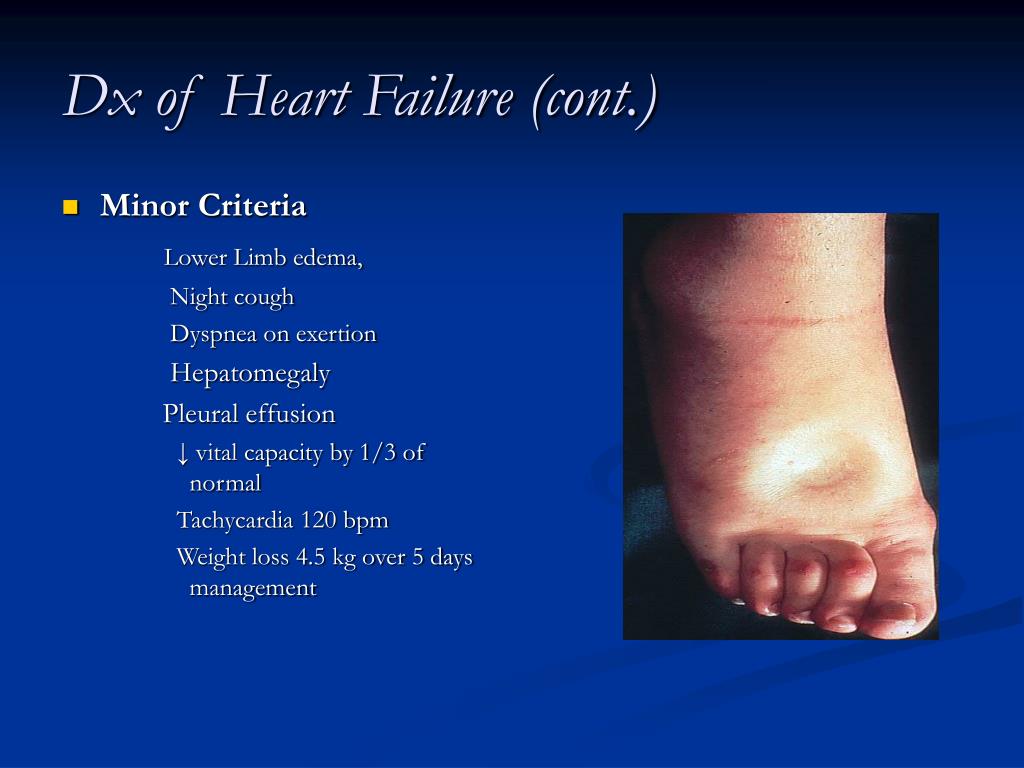 Dx of Heart Failure (cont.)

Minor Criteria

Lower Limb edema,

Night cough

Dyspnea on exertion

Hepatomegaly

Pleural effusion

↓ vital capacity by 1/3 of normal

Tachycardia 120 bpm

Weight loss 4.5 kg over 5 days management